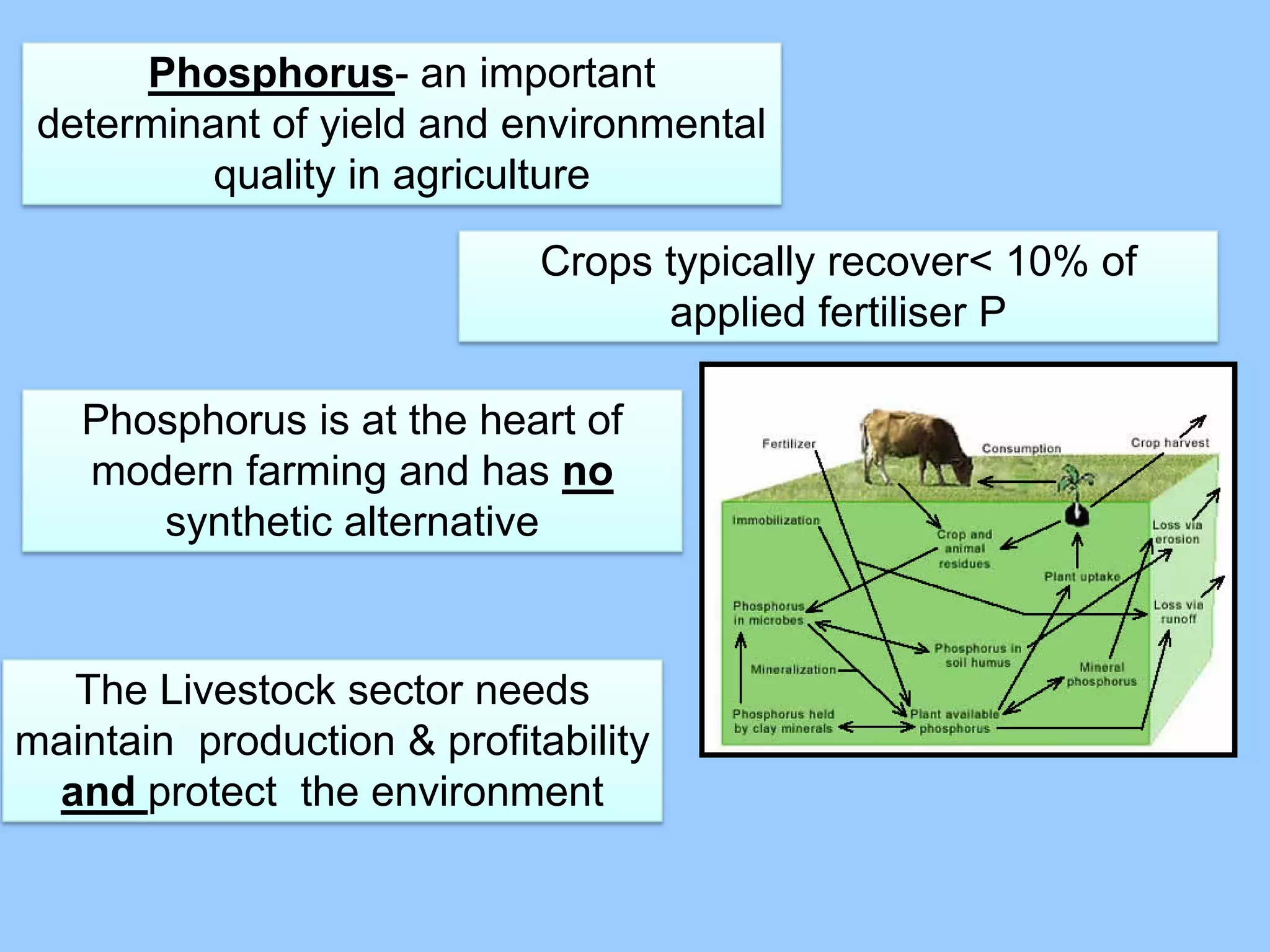 Phosphorus- an important determinant of yield and environmental quality in agriculture

Crops typically recover< 10% of applied fertiliser P

Phosphorus is at the heart of modern farming and has no synthetic alternative

The Livestock sector needs maintain production & profitability and protect the environment

Fertilizer
Consumption
Crop harvest
Immobilization
Crop and animal residues
Loss via erosion
Plant uptake
Phosphorus in microbes
Loss via runoff
Phosphorus in soil humus
Mineralization
Mineral phosphorus
Phosphorus held by clay minerals
Plant available phosphorus